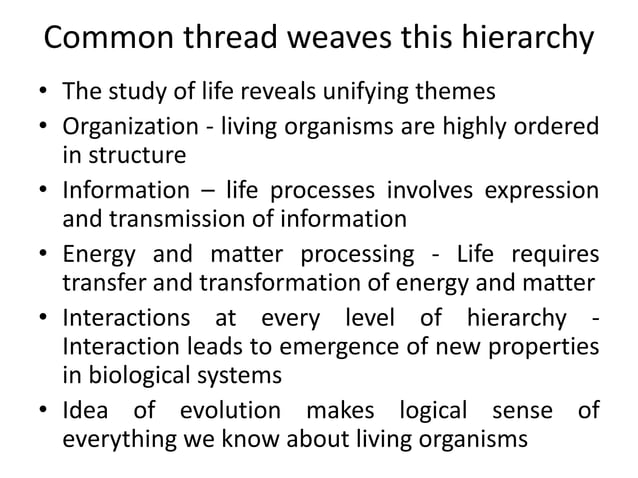 Common thread weaves this hierarchy

• The study of life reveals unifying themes
• Organization - living organisms are highly ordered in structure
• Information – life processes involves expression and transmission of information
• Energy and matter processing - Life requires transfer and transformation of energy and matter
• Interactions at every level of hierarchy - Interaction leads to emergence of new properties in biological systems
• Idea of evolution makes logical sense of everything we know about living organisms